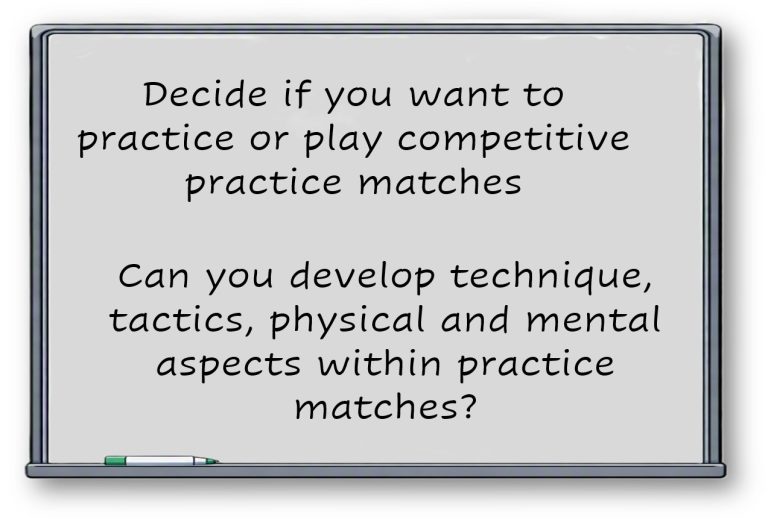 Decide if you want to practice or play competitive practice matches

Can you develop technique, tactics, physical and mental aspects within practice matches?